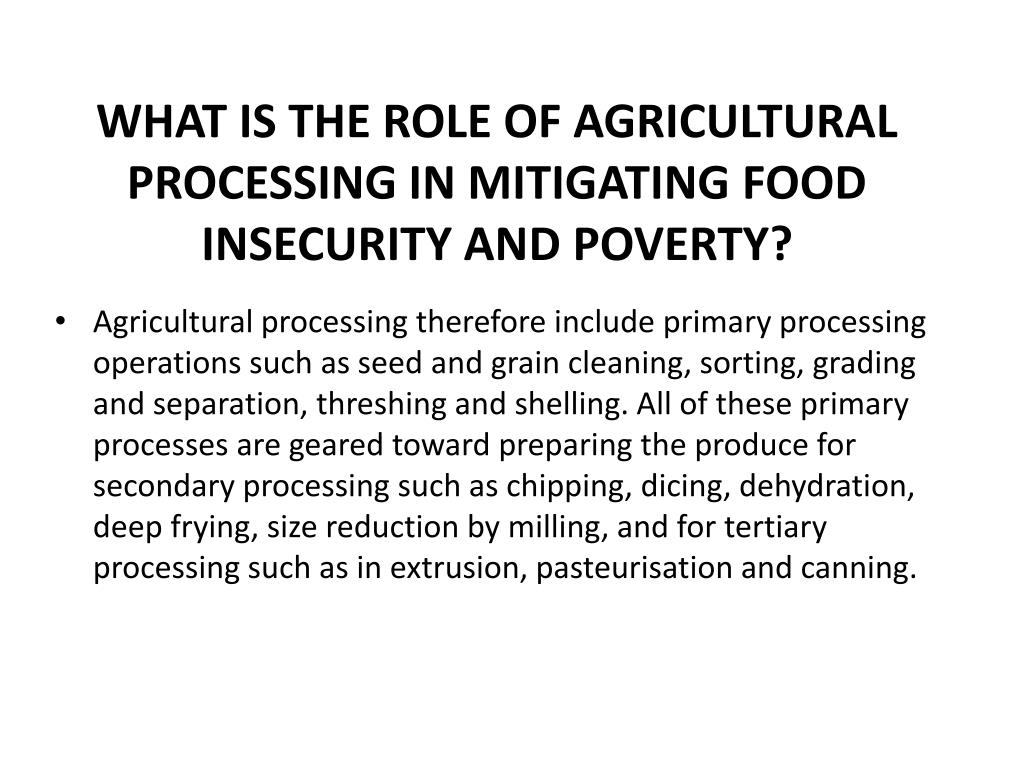 WHAT IS THE ROLE OF AGRICULTURAL PROCESSING IN MITIGATING FOOD INSECURITY AND POVERTY?

• Agricultural processing therefore include primary processing operations such as seed and grain cleaning, sorting, grading and separation, threshing and shelling. All of these primary processes are geared toward preparing the produce for secondary processing such as chipping, dicing, dehydration, deep frying, size reduction by milling, and for tertiary processing such as in extrusion, pasteurisation and canning.